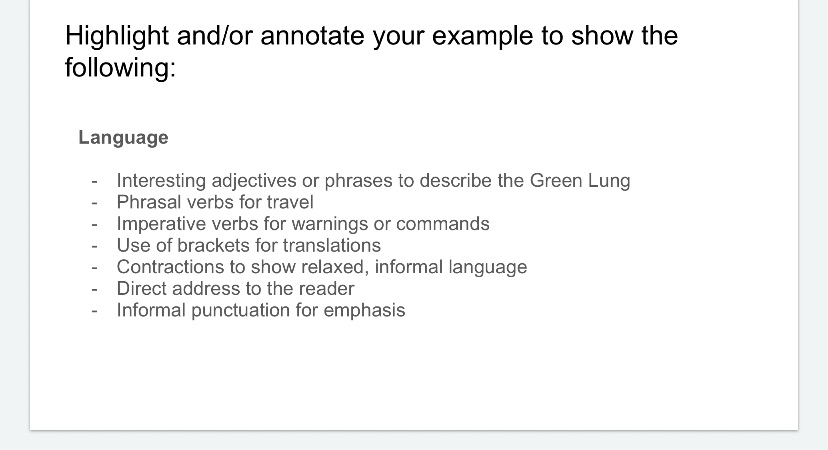 Highlight and/or annotate your example to show the following:

Language

- Interesting adjectives or phrases to describe the Green Lung
- Phrasal verbs for travel
- Imperative verbs for warnings or commands
- Use of brackets for translations
- Contractions to show relaxed, informal language
- Direct address to the reader
- Informal punctuation for emphasis